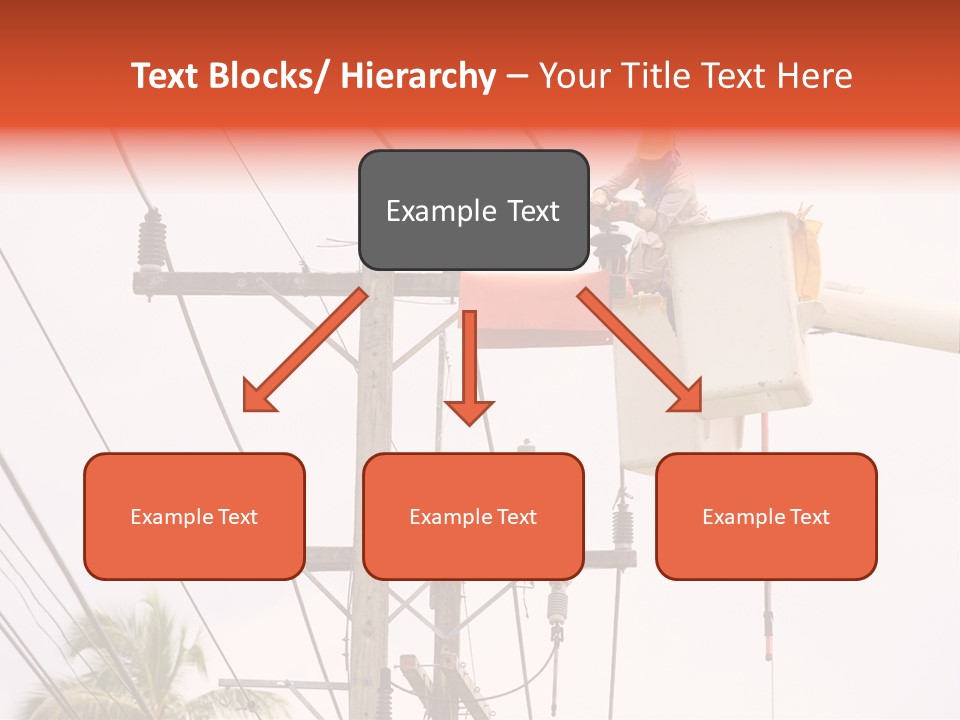 Text Blocks/ Hierarchy – Your Title Text Here

Example Text

Example Text

Example Text

Example Text